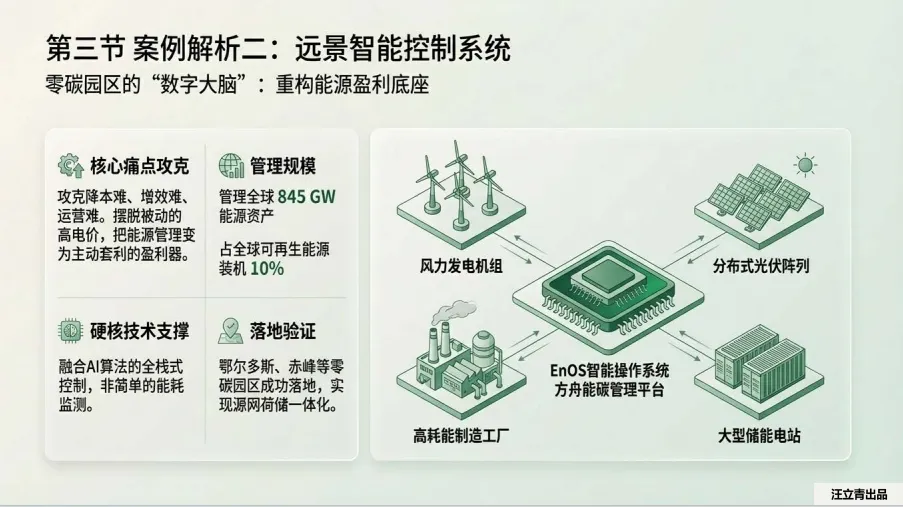 第三节 案例解析二：远景智能控制系统

零碳园区的“数字大脑”：重构能源盈利底座

核心痛点攻克

攻克降本难、增效难、运营难。摆脱被动的高电价，把能源管理变为主动套利的盈利器。

管理规模

管理全球 845 GW 能源资产

占全球可再生能源装机 10%

硬核技术支撑

融合AI算法的全栈式控制，非简单的能耗监测。

落地验证

鄂尔多斯、赤峰等零碳园区成功落地，实现源网荷储一体化。

风力发电机组

分布式光伏阵列

EnOS智能操作系统
方舟能碳管理平台

高耗能制造工厂

大型储能电站

汪立青出品